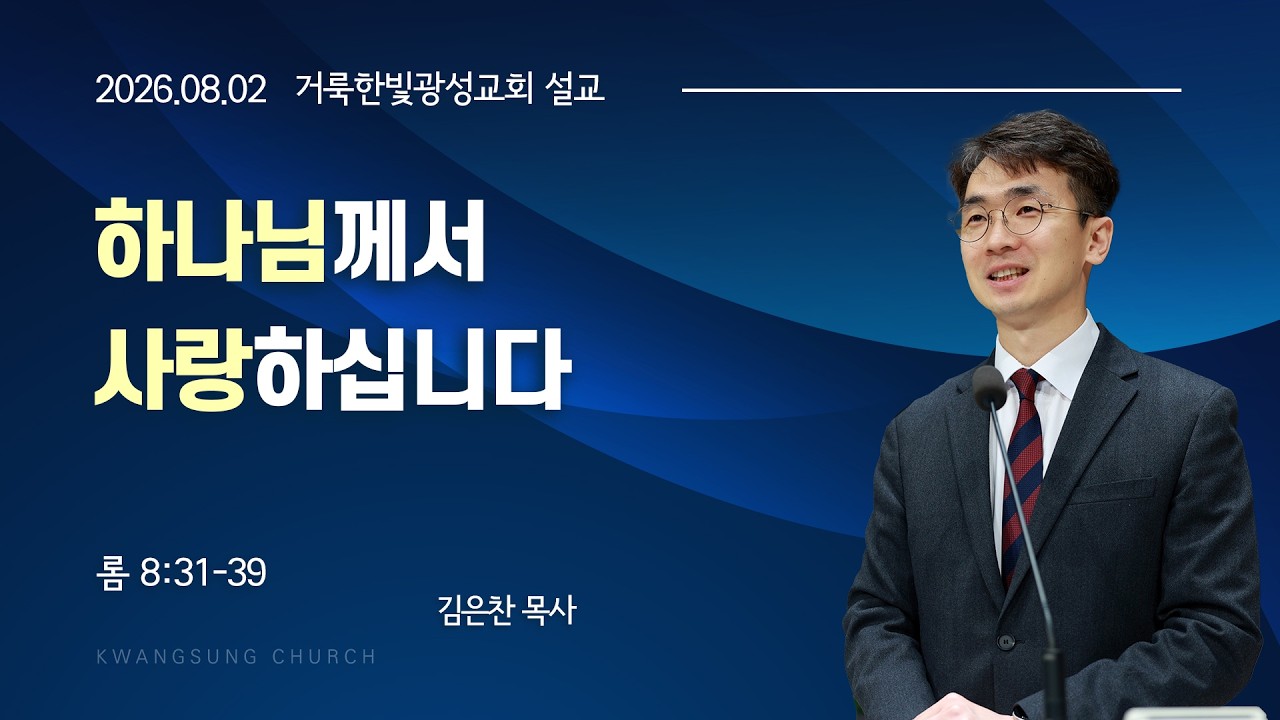 2026.08.02 거룩한빛광성교회 설교

하나님께서
사랑하십니다

롬 8:31-39

김은찬 목사

KWANGSUNG CHURCH